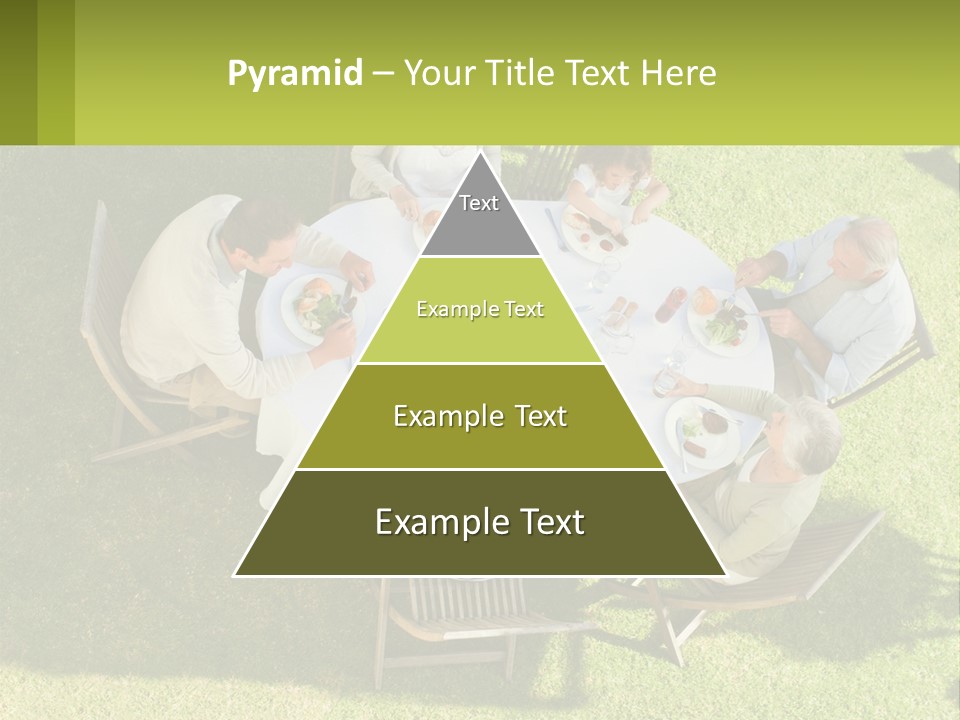 Pyramid – Your Title Text Here

Text

Example Text

Example Text

Example Text